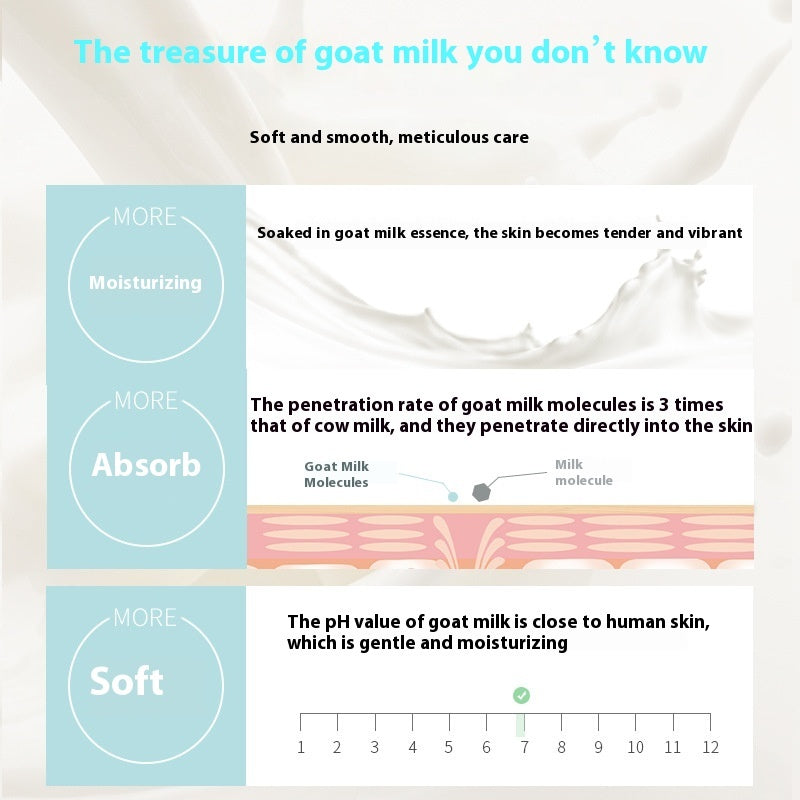 The treasure of goat milk you don't know

Soft and smooth, meticulous care

MORE

Moisturizing

Soaked in goat milk essence, the skin becomes tender and vibrant

MORE

Absorb

The penetration rate of goat milk molecules is 3 times that of cow milk, and they penetrate directly into the skin

Goat Milk Molecules

Milk molecule

MORE

Soft

The pH value of goat milk is close to human skin, which is gentle and moisturizing

1 2 3 4 5 6 7 8 9 10 11 12